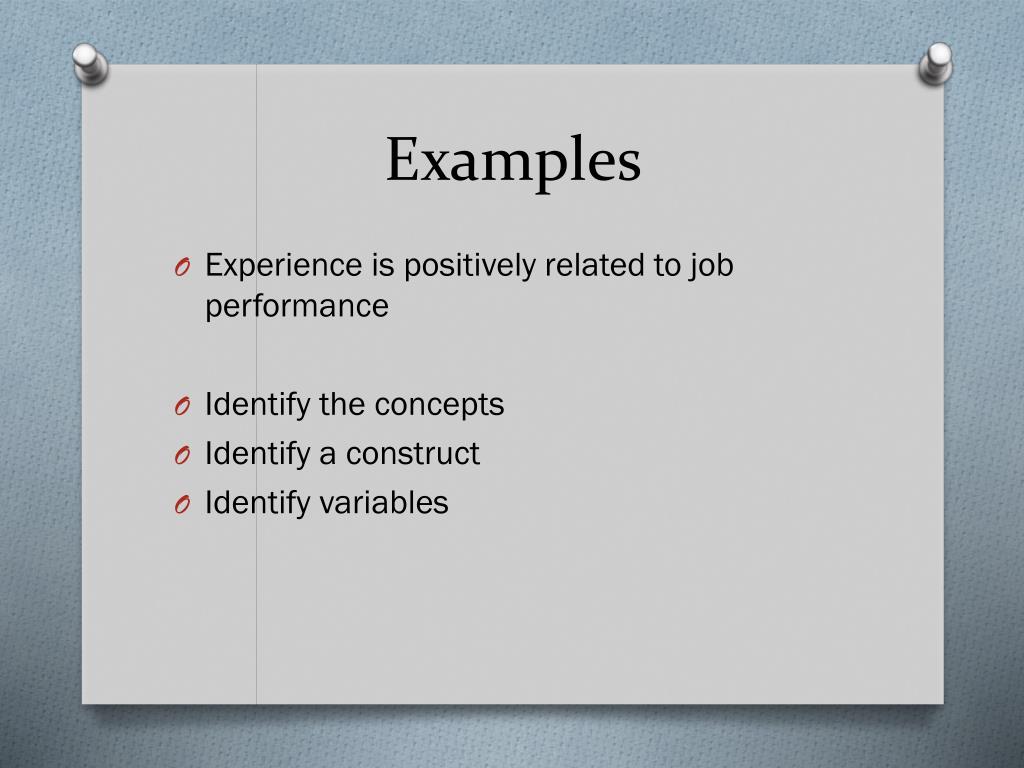 Examples

O Experience is positively related to job performance

O Identify the concepts
O Identify a construct
O Identify variables